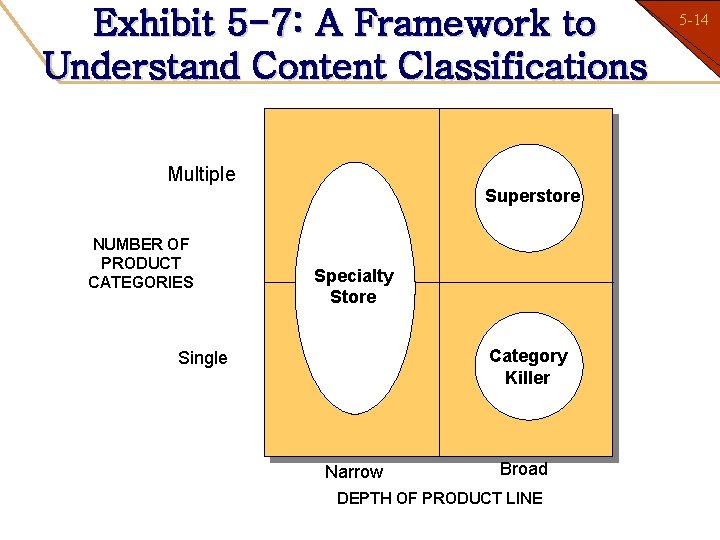 Exhibit 5-7: A Framework to Understand Content Classifications

5-14

Multiple

NUMBER OF PRODUCT CATEGORIES

Single

Specialty Store

Superstore

Category Killer

Narrow

Broad

DEPTH OF PRODUCT LINE